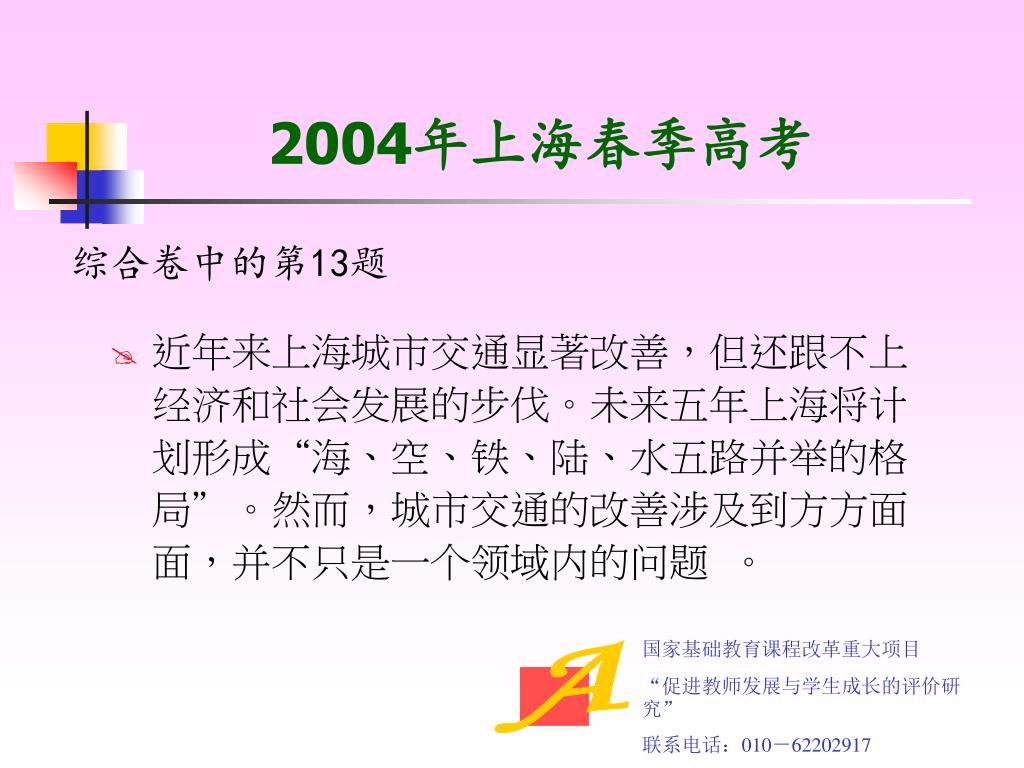 2004年上海春季高考

综合卷中的第13题

近年来上海城市交通显著改善，但还跟不上经济和社会发展的步伐。未来五年上海将计划形成“海、空、铁、陆、水五路并举的格局”。然而，城市交通的改善涉及到方方面面，并不只是一个领域内的问题 。

A

国家基础教育课程改革重大项目

“促进教师发展与学生成长的评价研究”

联系电话：010－62202917